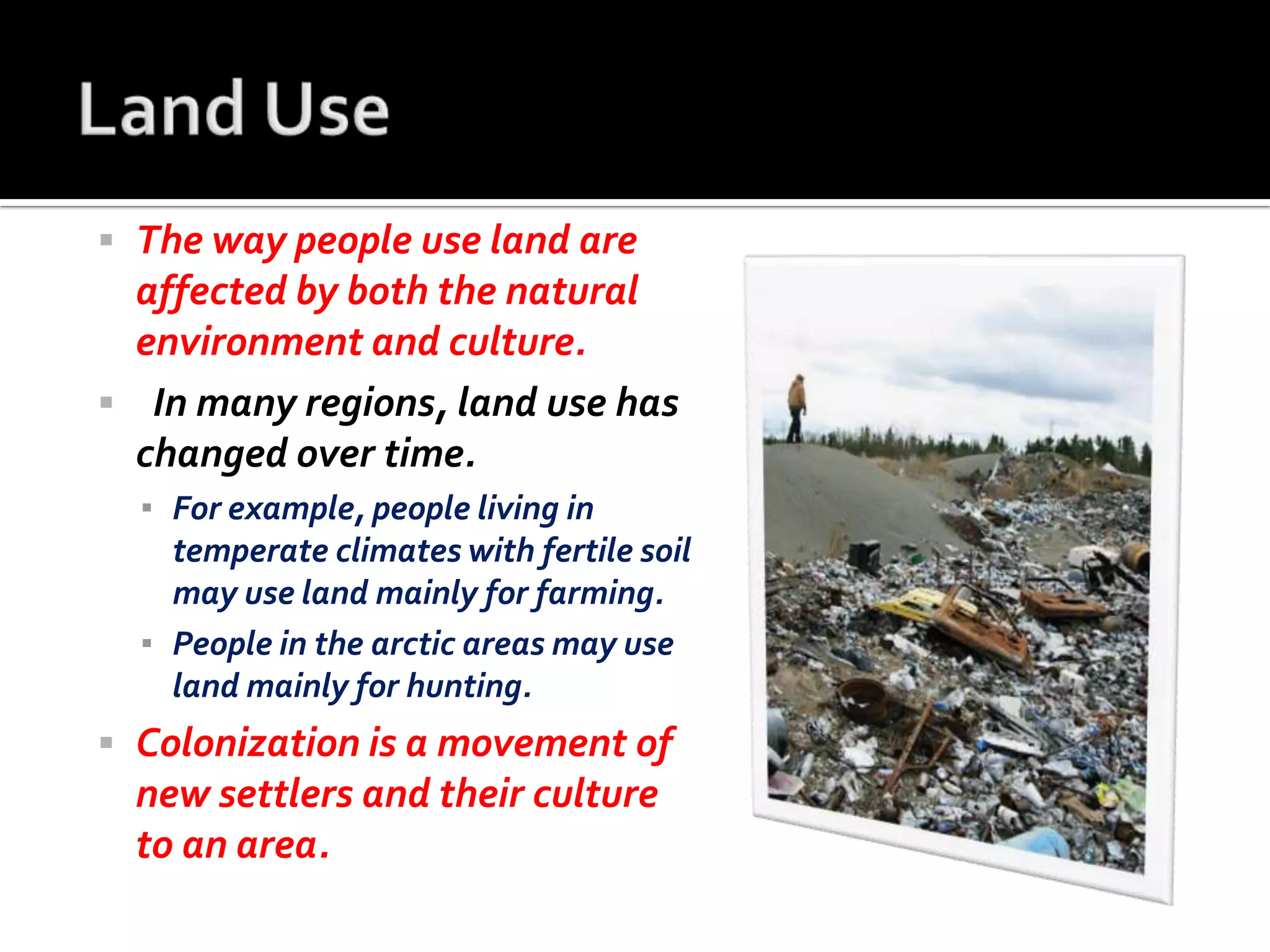 Land Use

▪ The way people use land are affected by both the natural environment and culture.

▪ In many regions, land use has changed over time.

▪ For example, people living in temperate climates with fertile soil may use land mainly for farming.

▪ People in the arctic areas may use land mainly for hunting.

▪ Colonization is a movement of new settlers and their culture to an area.